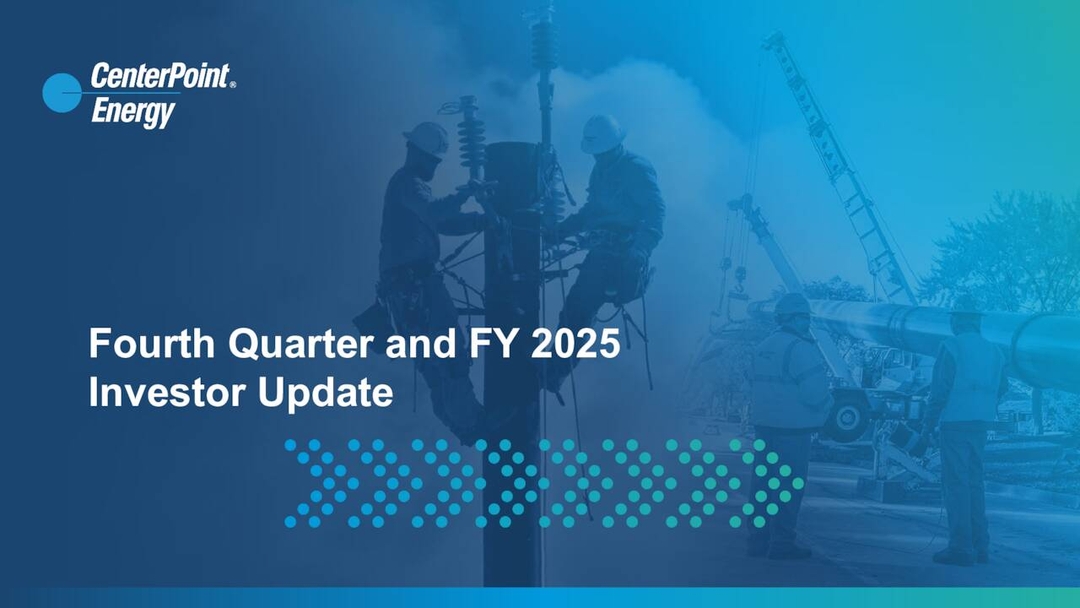 CenterPoint®
Energy

Fourth Quarter and FY 2025
Investor Update